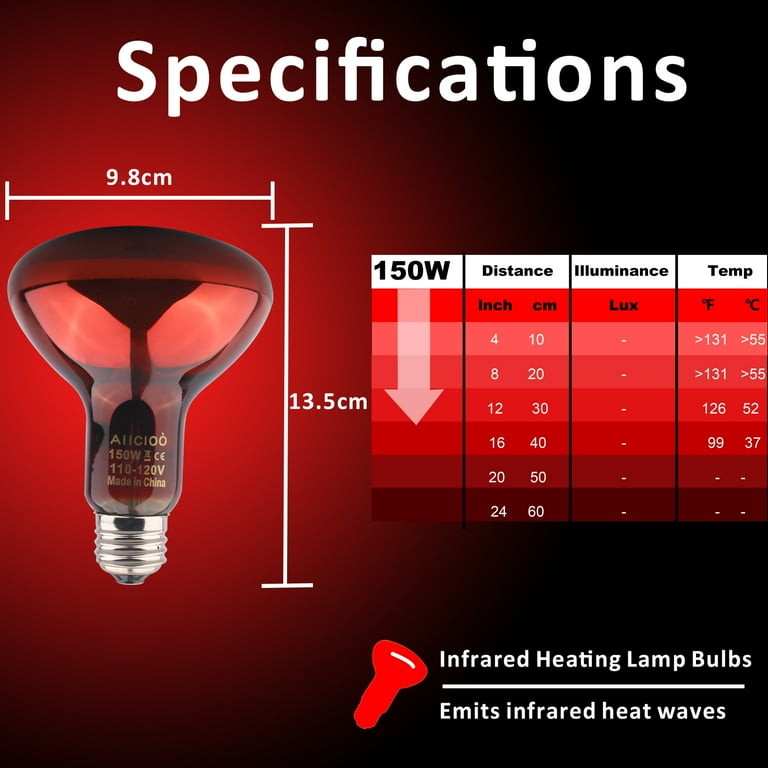 Specifications

9.8cm

13.5cm

AIICIOO
150W CE
110-120V
Made in China

| 150W | Distance | | Illuminance | Temp | |
|---|---|---|---|---|---|
| | Inch | cm | Lux | ℉ | ℃ |
| | 4 | 10 | - | >131 | >55 |
| | 8 | 20 | - | >131 | >55 |
| | 12 | 30 | - | 126 | 52 |
| | 16 | 40 | - | 99 | 37 |
| | 20 | 50 | - | - | - |
| | 24 | 60 | - | - | - |

Infrared Heating Lamp Bulbs

Emits infrared heat waves